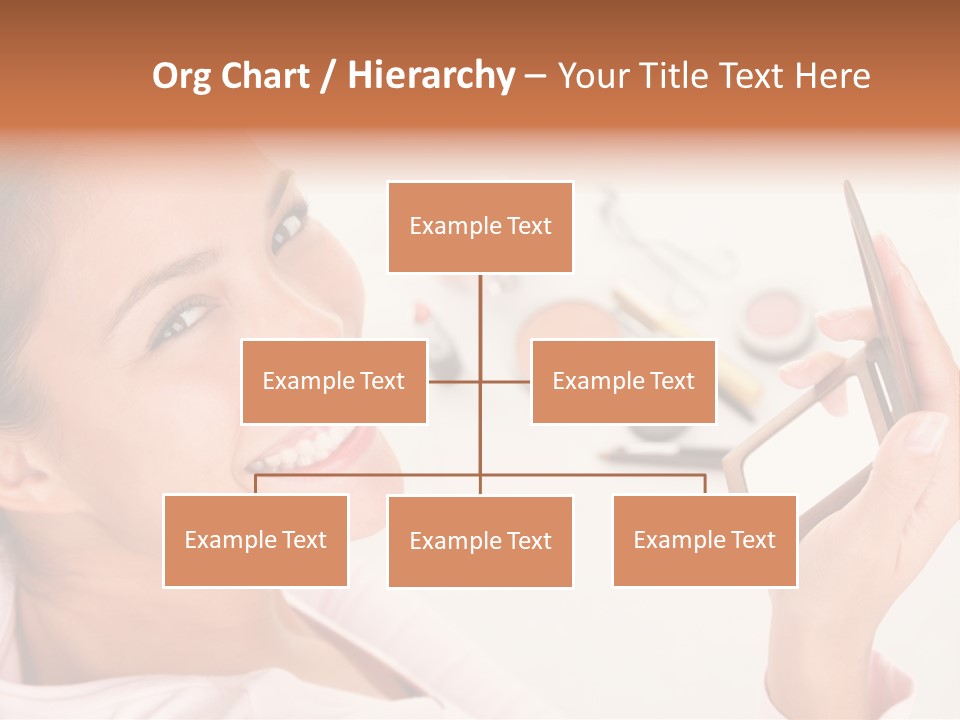 Org Chart / Hierarchy – Your Title Text Here

Example Text

Example Text

Example Text

Example Text

Example Text

Example Text